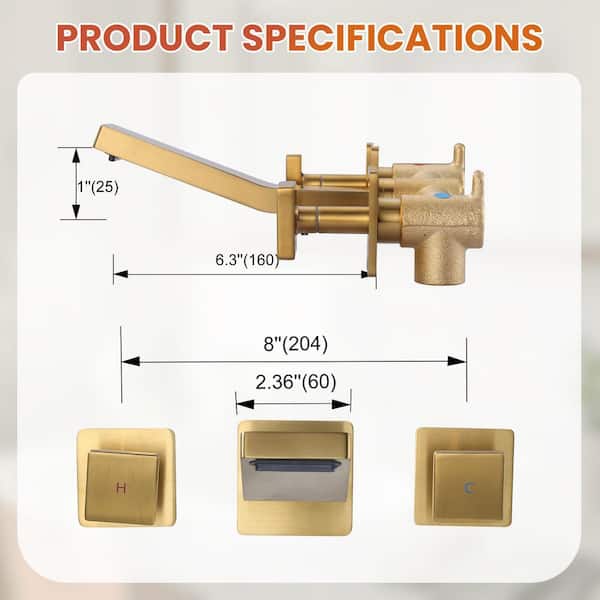 PRODUCT SPECIFICATIONS

1"(25)

6.3"(160)

8"(204)

2.36"(60)

H

C